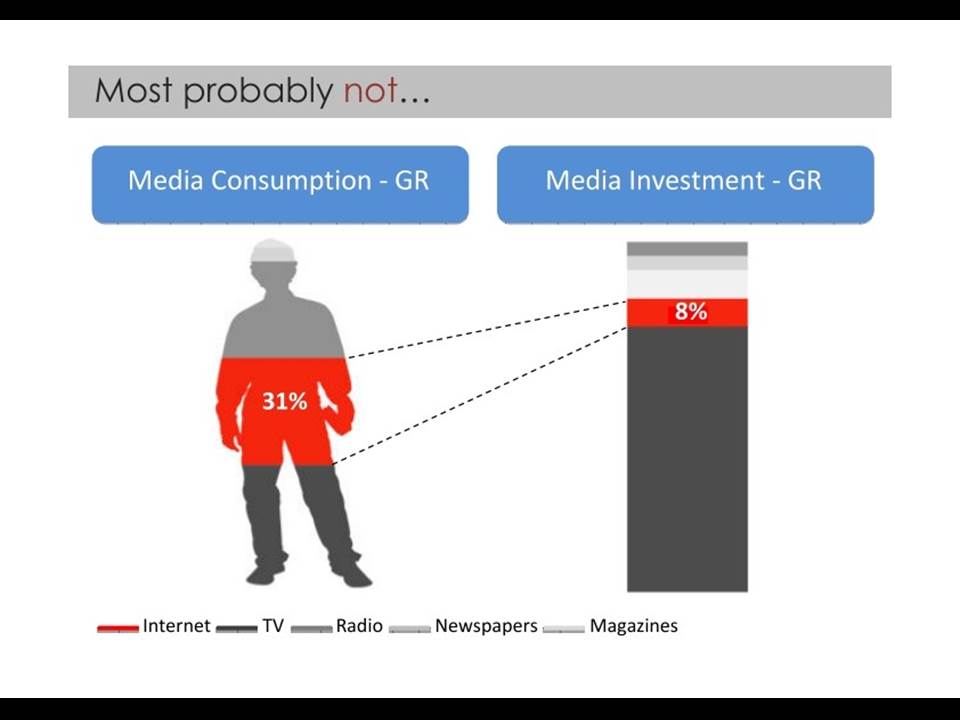 Most probably not…

Media Consumption - GR

Media Investment - GR

31%

8%

Internet TV Radio Newspapers Magazines